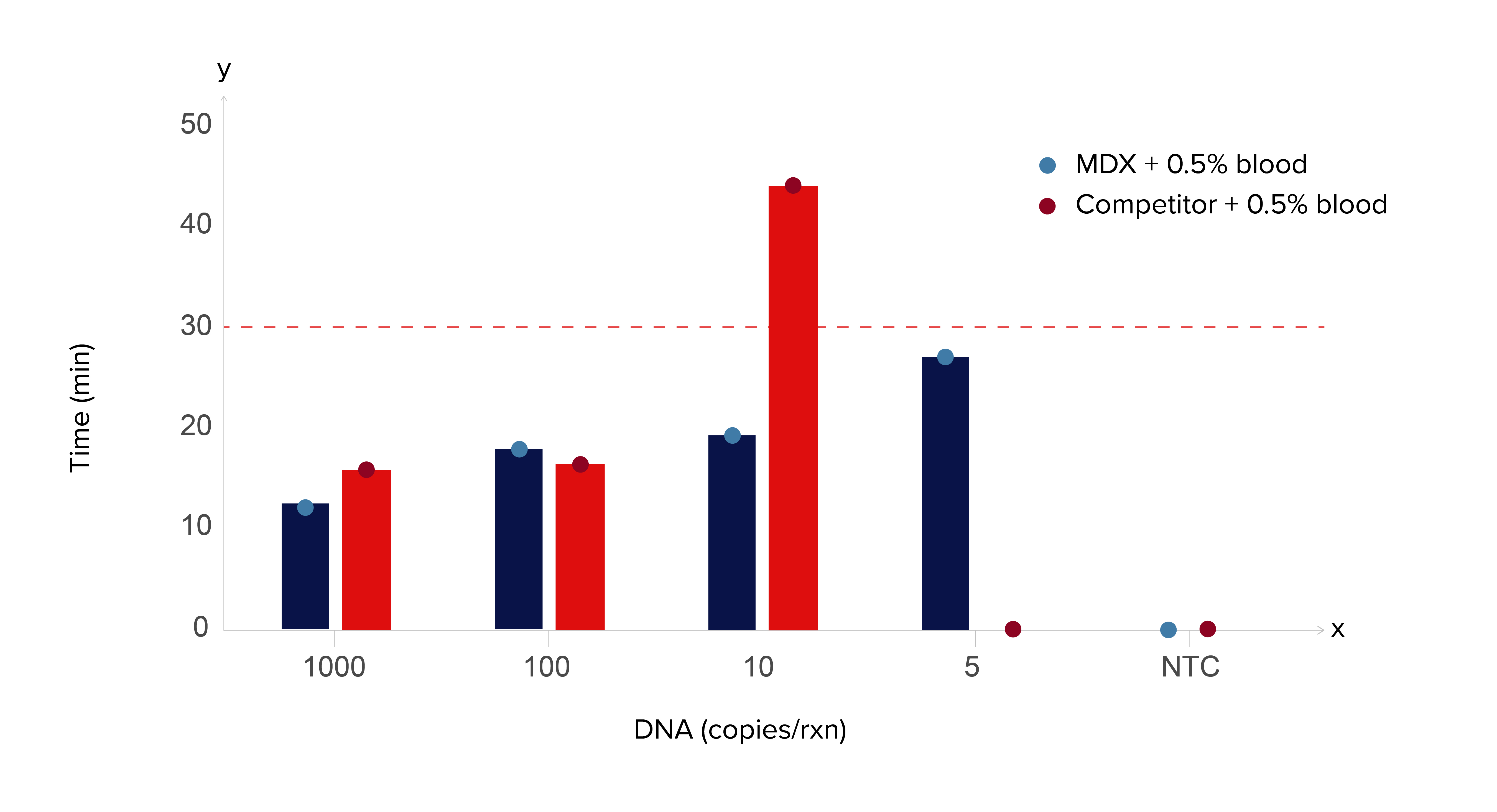 y
50
40
30
20
10
0
Time (min)
MDX + 0.5% blood
Competitor + 0.5% blood
x
1000
100
10
5
NTC
DNA (copies/rxn)